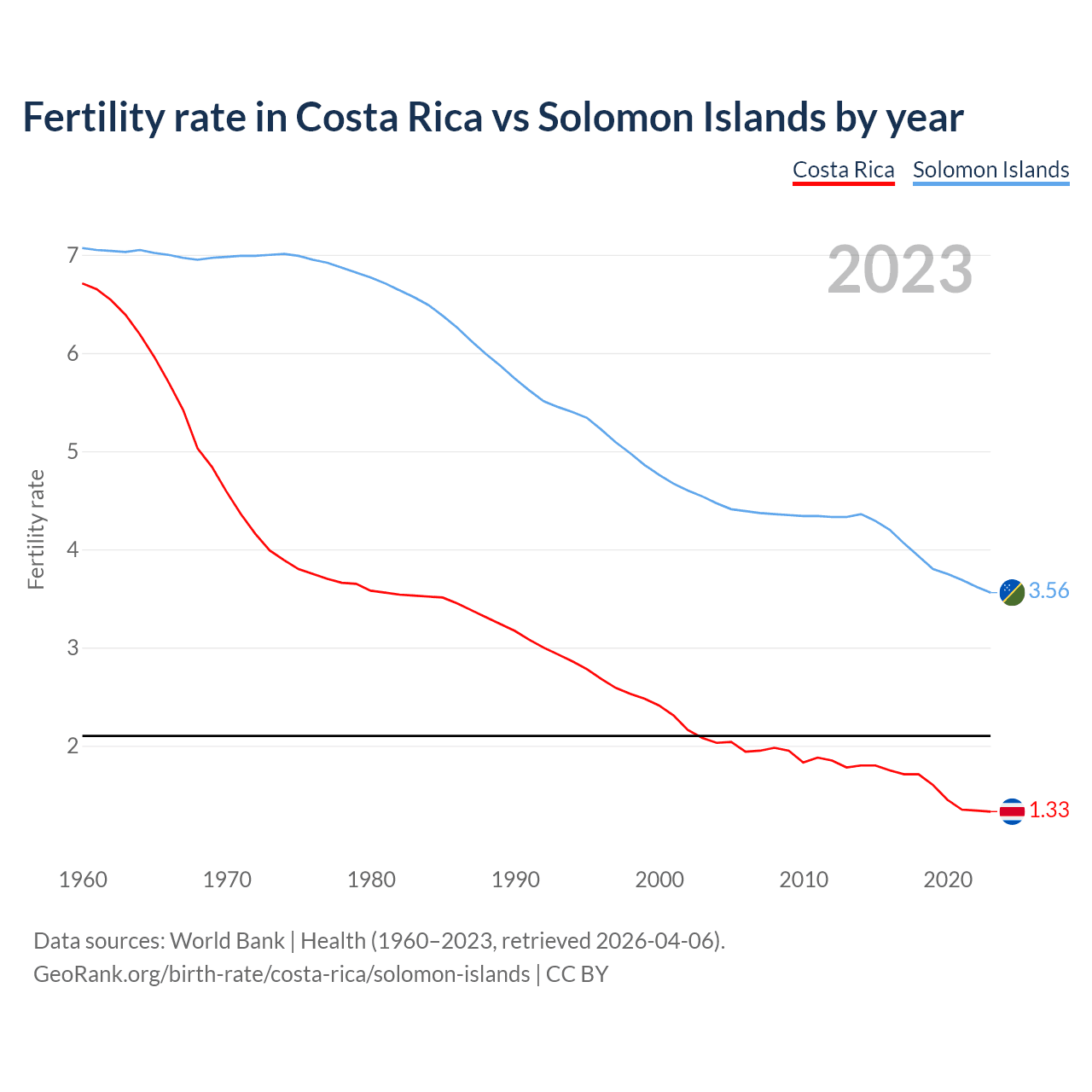 Fertility rate in Costa Rica vs Solomon Islands by year

Costa Rica Solomon Islands

2023

Fertility rate

7
6
5
4
3
2

3.56
1.33

1960 1970 1980 1990 2000 2010 2020

Data sources: World Bank | Health (1960–2023, retrieved 2026-04-06).
GeoRank.org/birth-rate/costa-rica/solomon-islands | CC BY